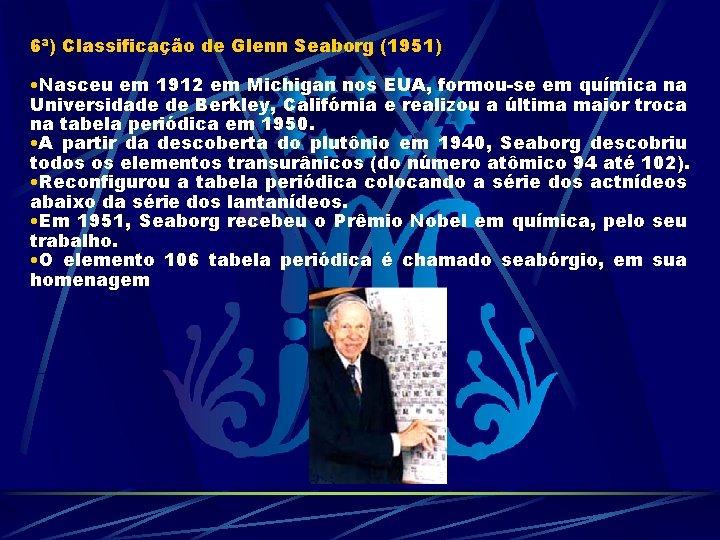 6ª) Classificação de Glenn Seaborg (1951)

•Nasceu em 1912 em Michigan nos EUA, formou-se em química na Universidade de Berkley, Califórnia e realizou a última maior troca na tabela periódica em 1950.
•A partir da descoberta do plutônio em 1940, Seaborg descobriu todos os elementos transurânicos (do número atômico 94 até 102).
•Reconfigurou a tabela periódica colocando a série dos actnídeos abaixo da série dos lantanídeos.
•Em 1951, Seaborg recebeu o Prêmio Nobel em química, pelo seu trabalho.
•O elemento 106 tabela periódica é chamado seabórgio, em sua homenagem